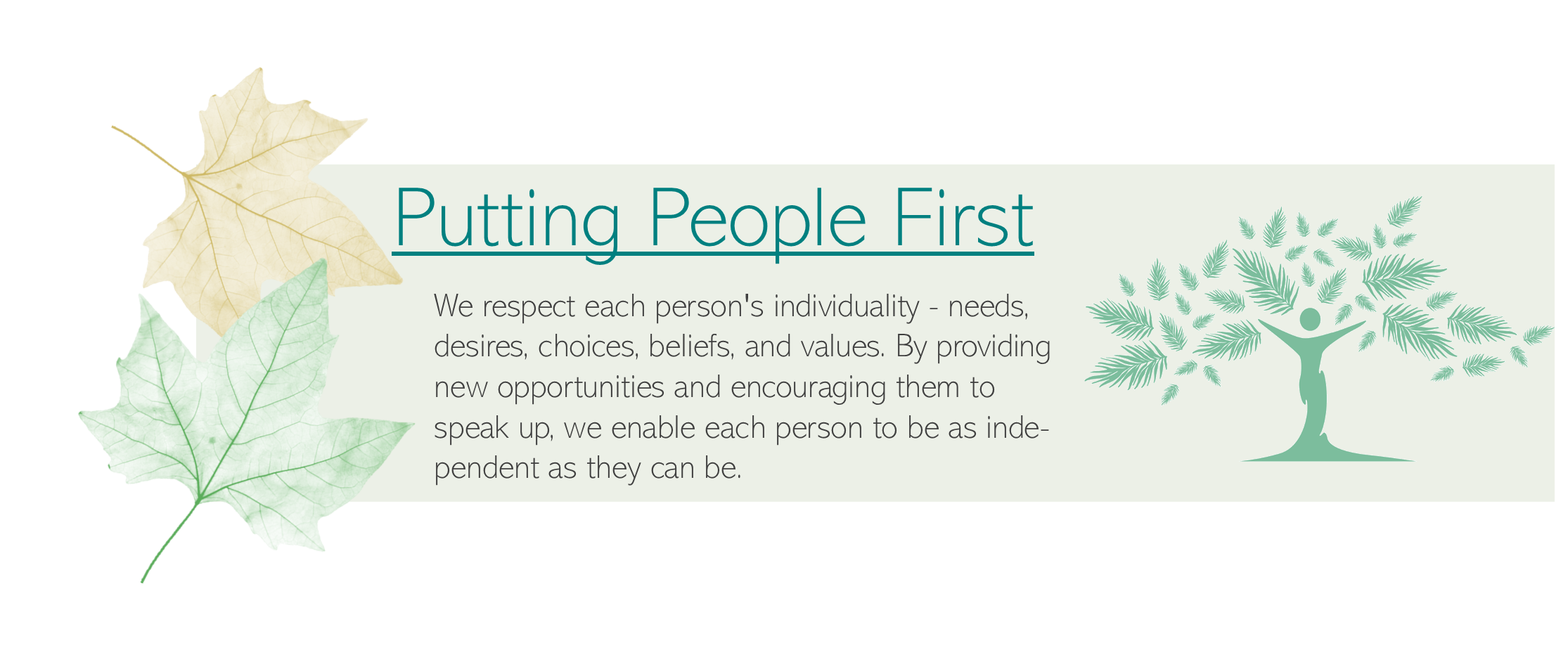 Putting People First

We respect each person's individuality - needs, desires, choices, beliefs, and values. By providing new opportunities and encouraging them to speak up, we enable each person to be as independent as they can be.